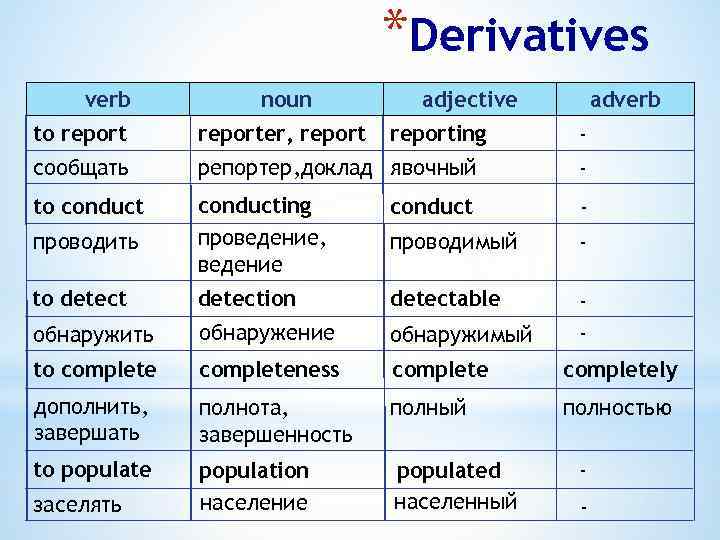 *Derivatives

| verb | noun | adjective | adverb |
|---|---|---|---|
| to report | reporter, report | reporting | - |
| сообщать | репортер,доклад | явочный | - |
| to conduct | conducting | conduct | - |
| проводить | проведение, ведение | проводимый | - |
| to detect | detection | detectable | - |
| обнаружить | обнаружение | обнаружимый | - |
| to complete | completeness | complete | completely |
| дополнить, завершать | полнота, завершенность | полный | полностью |
| to populate | population | populated | - |
| заселять | население | населенный | - |